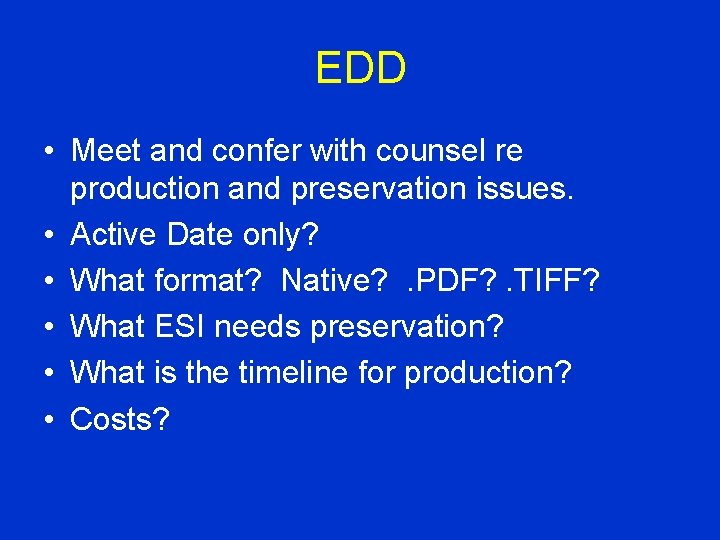 EDD

• Meet and confer with counsel re production and preservation issues.
• Active Date only?
• What format? Native? .PDF? .TIFF?
• What ESI needs preservation?
• What is the timeline for production?
• Costs?